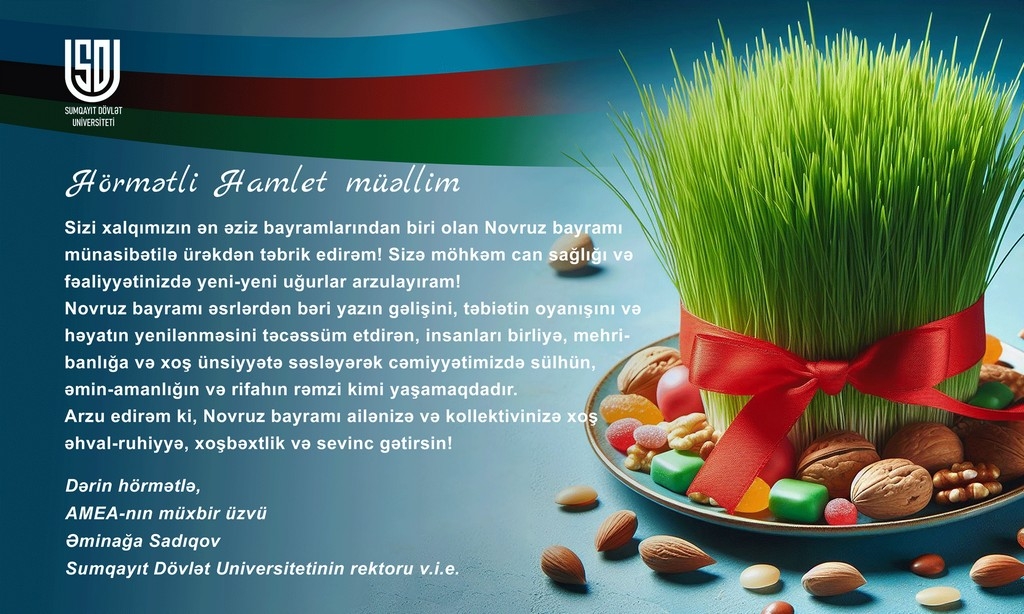 SDU

SUMQAYIT DÖVLƏT UNİVERSİTETİ

Hörmətli Hamlet müəllim

Sizi xalqımızın ən əziz bayramlarından biri olan Novruz bayramı münasibətilə ürəkdən təbrik edirəm! Sizə möhkəm can sağlığı və fəaliyyətinizdə yeni-yeni uğurlar arzulayıram!
Novruz bayramı əsrlərdən bəri yazın gəlişini, təbiətin oyanışını və həyatın yenilənməsini təcəssüm etdirən, insanları birliyə, mehribanlığa və xoş ünsiyyətə səsləyərək cəmiyyətimizdə sülhün, əmin-amanlığın və rifahın rəmzi kimi yaşamaqdadır.
Arzu edirəm ki, Novruz bayramı ailənizə və kollektivinizə xoş əhval-ruhiyyə, xoşbəxtlik və sevinc gətirsin!

Dərin hörmətlə,
AMEA-nın müxbir üzvü
Əminağa Sadıqov
Sumqayıt Dövlət Universitetinin rektoru v.i.e.